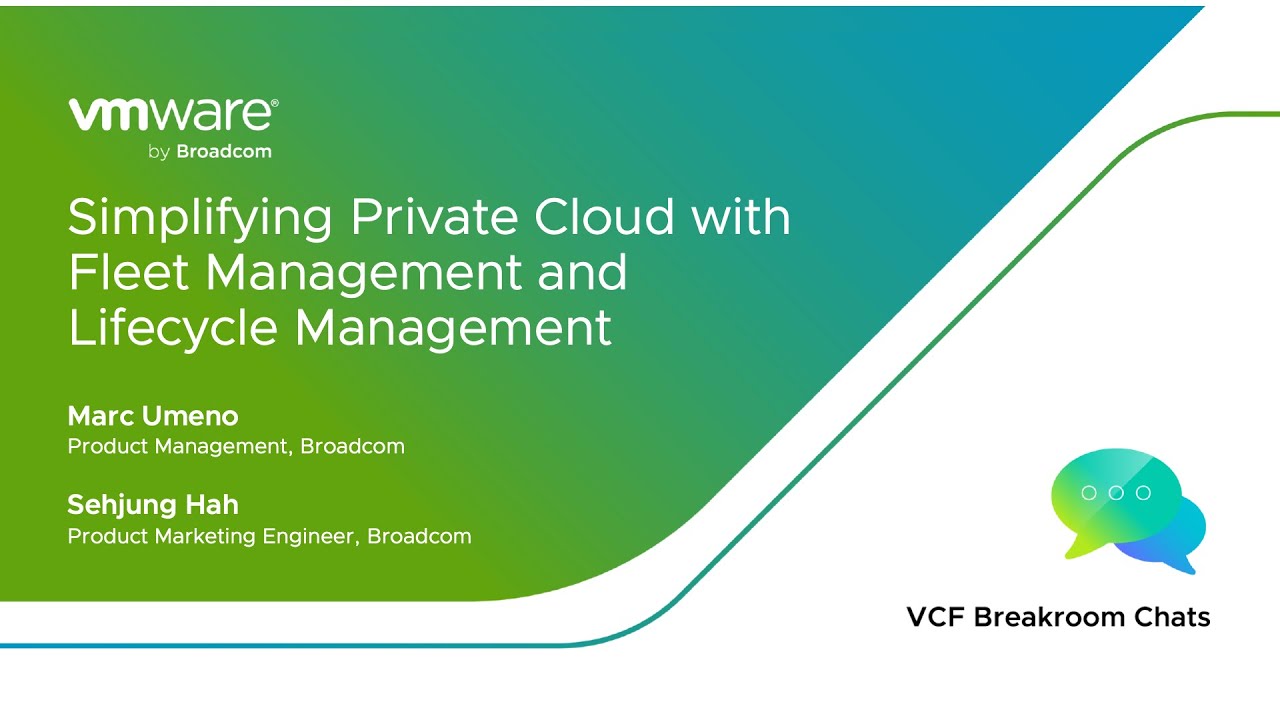 vmware®
by Broadcom

Simplifying Private Cloud with Fleet Management and Lifecycle Management

Marc Umeno
Product Management, Broadcom

Sehjung Hah
Product Marketing Engineer, Broadcom

VCF Breakroom Chats